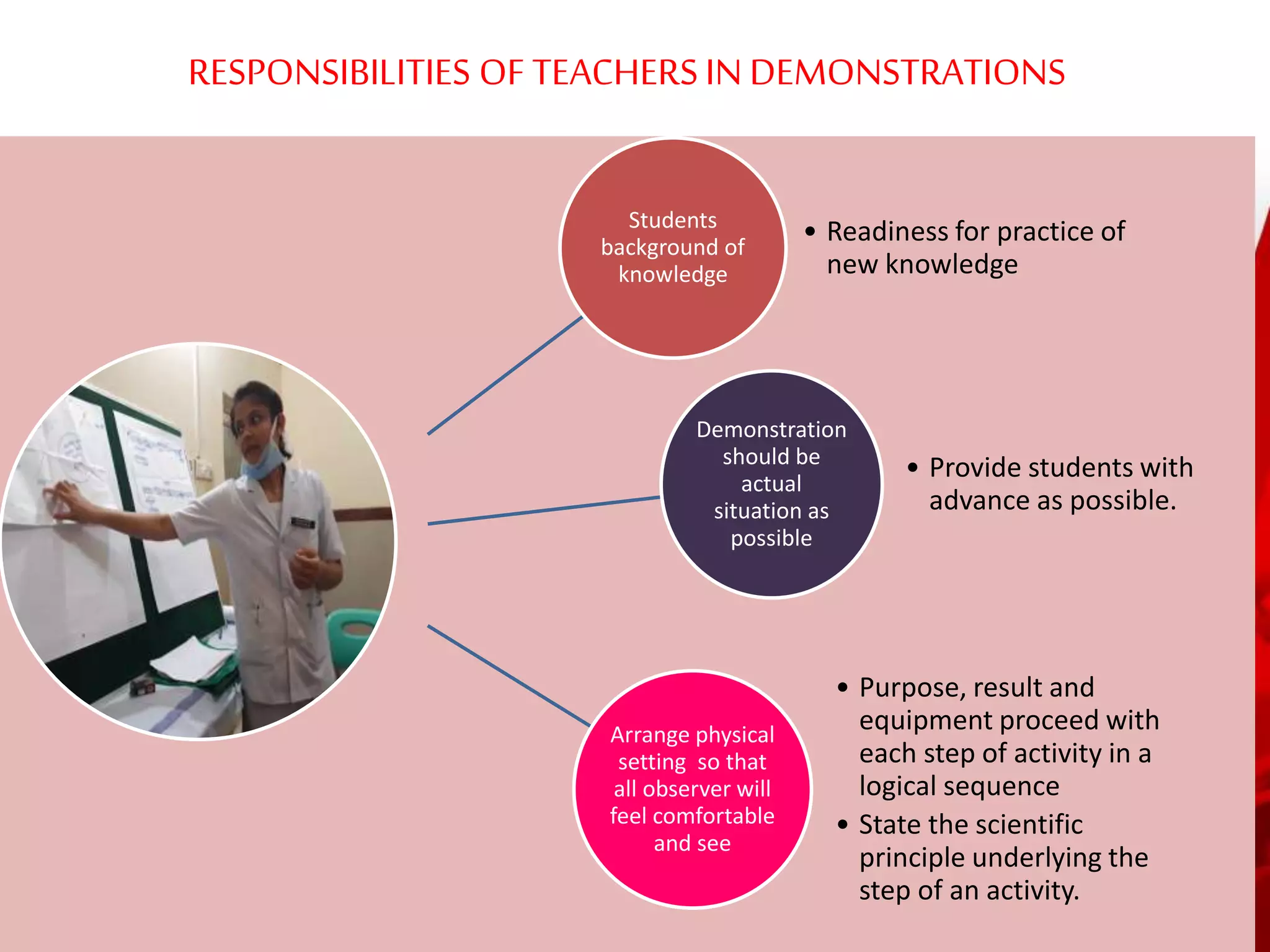 RESPONSIBILITIES OF TEACHERS IN DEMONSTRATIONS

Students background of knowledge

• Readiness for practice of new knowledge

Demonstration should be actual situation as possible

• Provide students with advance as possible.

Arrange physical setting so that all observer will feel comfortable and see

• Purpose, result and equipment proceed with each step of activity in a logical sequence
• State the scientific principle underlying the step of an activity.